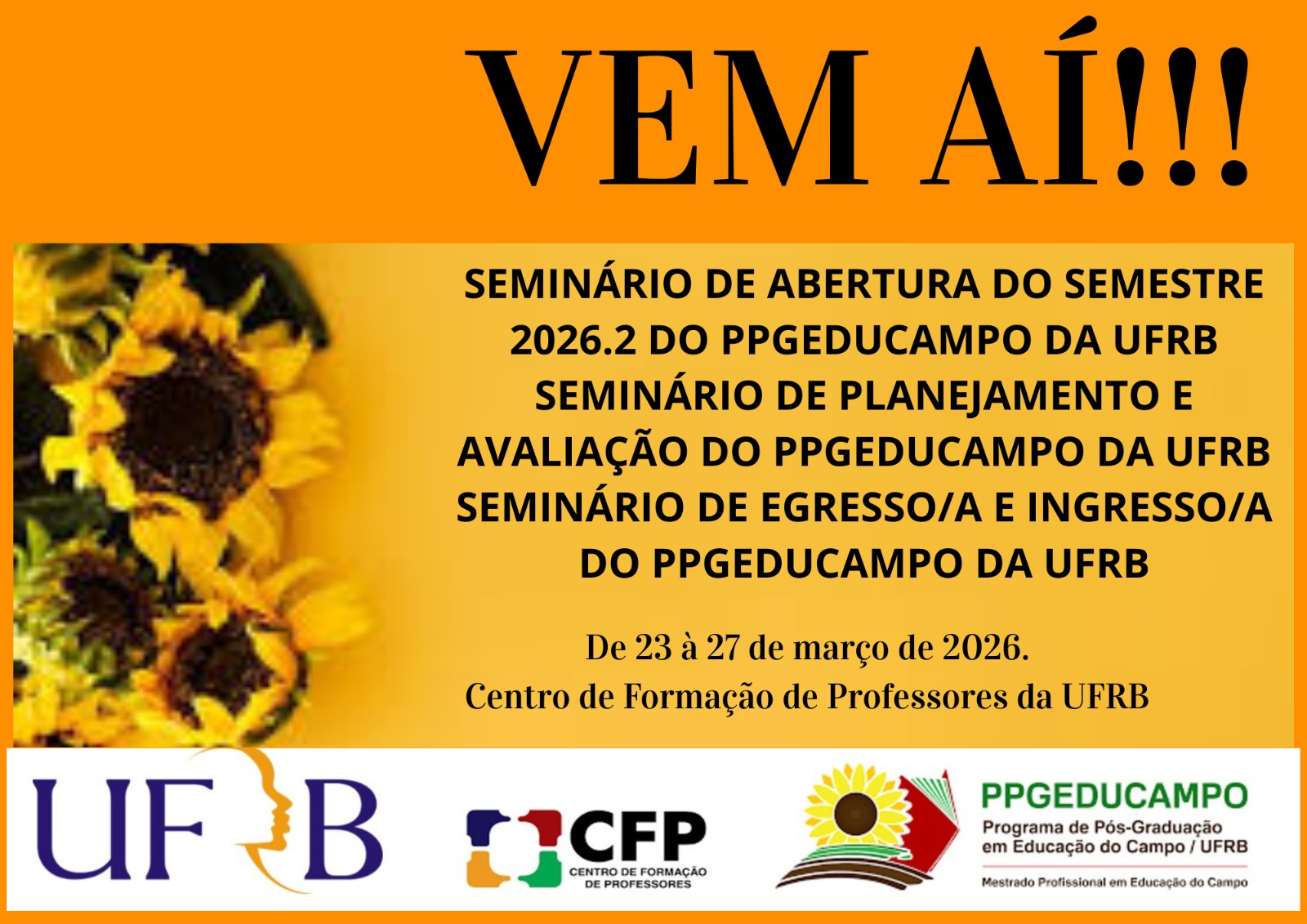 VEM AÍ!!!

SEMINÁRIO DE ABERTURA DO SEMESTRE 2026.2 DO PPGEDUCAMPO DA UFRB
SEMINÁRIO DE PLANEJAMENTO E AVALIAÇÃO DO PPGEDUCAMPO DA UFRB
SEMINÁRIO DE EGRESSO/A E INGRESSO/A DO PPGEDUCAMPO DA UFRB

De 23 à 27 de março de 2026.
Centro de Formação de Professores da UFRB

UFRB

CFP
CENTRO DE FORMAÇÃO DE PROFESSORES

PPGEDUCAMPO
Programa de Pós-Graduação em Educação do Campo / UFRB
Mestrado Profissional em Educação do Campo